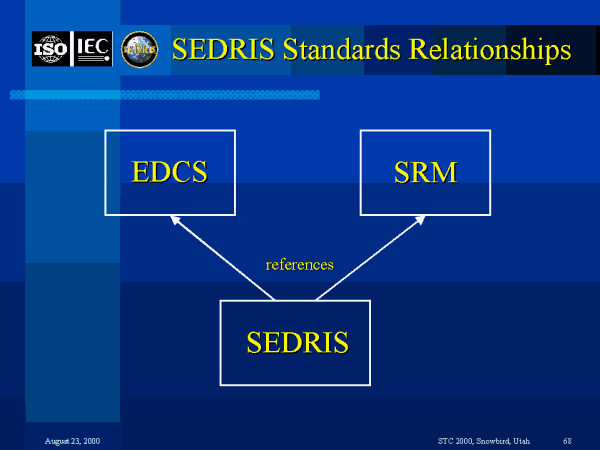 ISO IEC SEDRIS

SEDRIS Standards Relationships

EDCS

SRM

references

SEDRIS

August 23, 2000

STC 2000, Snowbird, Utah

68